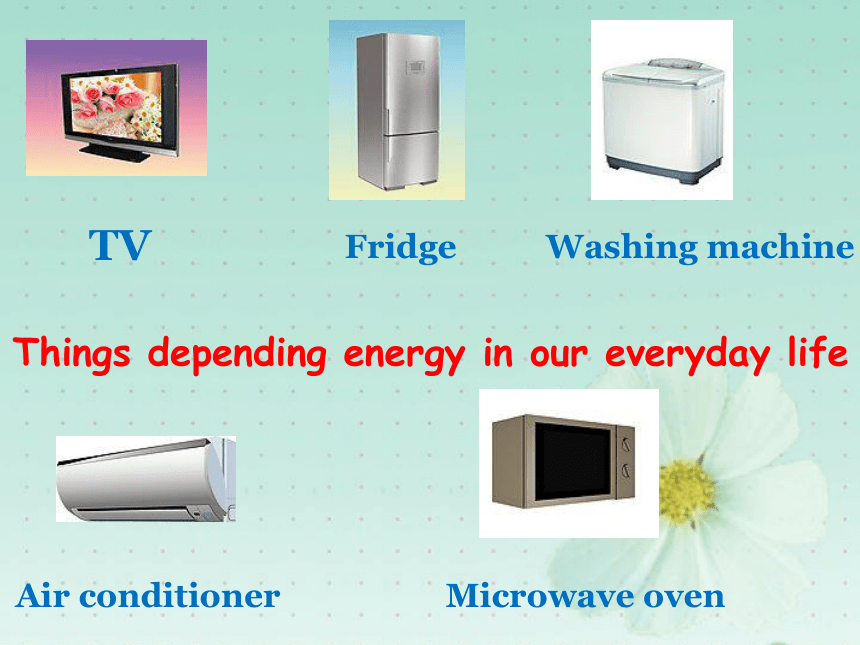 TV

Fridge

Washing machine

Things depending energy in our everyday life

Air conditioner

Microwave oven